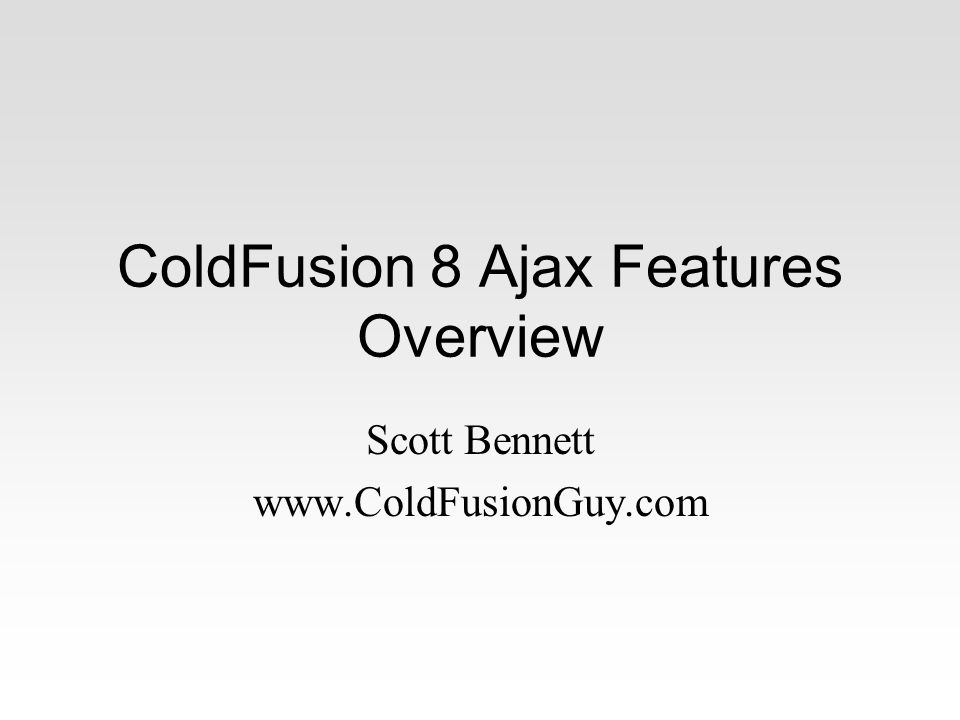 ColdFusion 8 Ajax Features Overview

Scott Bennett
www.ColdFusionGuy.com